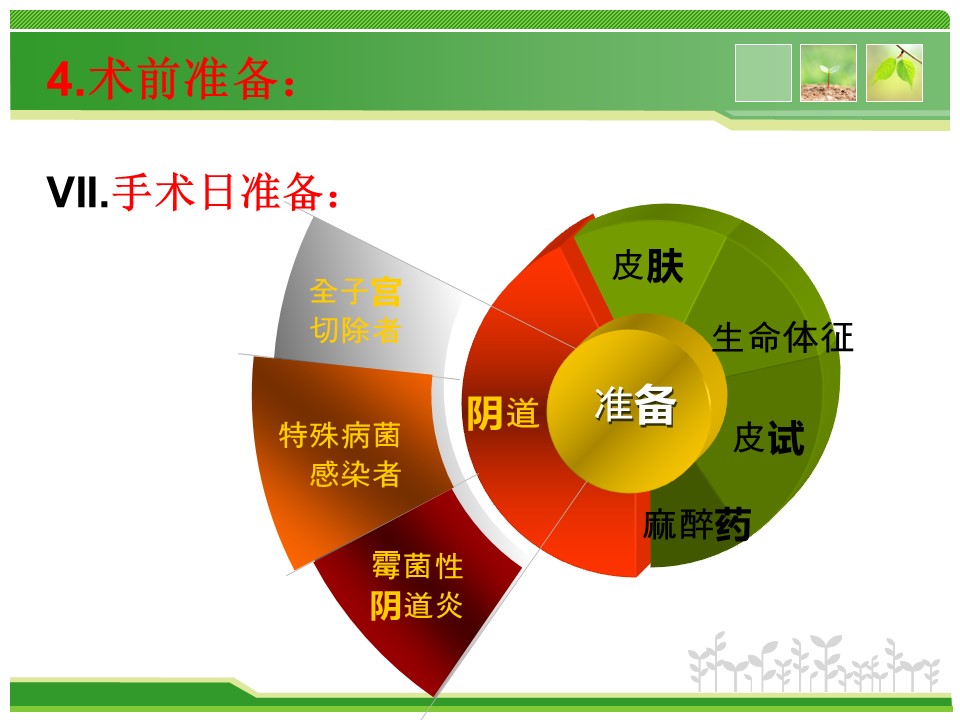 4.术前准备：

VII.手术日准备：

全子宫切除者

特殊病菌感染者

霉菌性阴道炎

阴道

准备

皮肤

生命体征

皮试

麻醉药